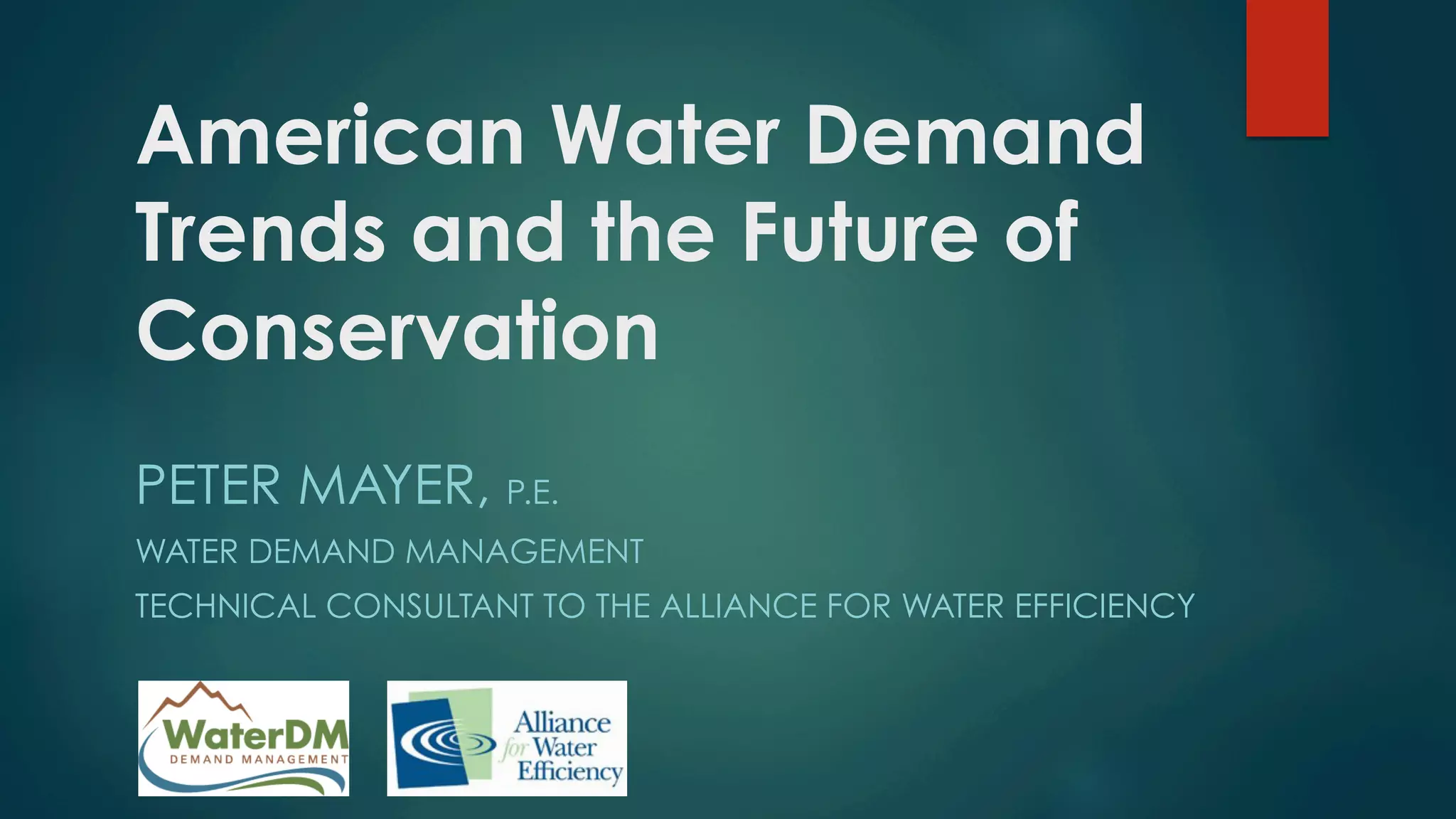 American Water Demand Trends and the Future of Conservation

PETER MAYER, P.E.

WATER DEMAND MANAGEMENT

TECHNICAL CONSULTANT TO THE ALLIANCE FOR WATER EFFICIENCY

WaterDM
DEMAND MANAGEMENT

Alliance for Water Efficiency